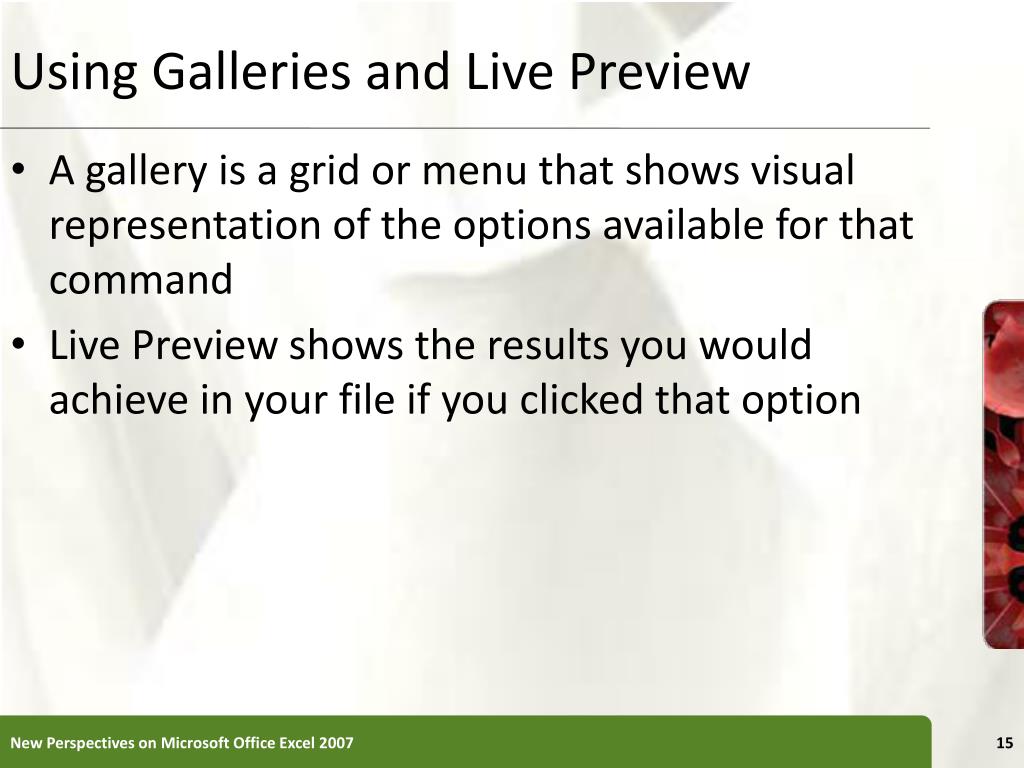 Using Galleries and Live Preview

• A gallery is a grid or menu that shows visual representation of the options available for that command

• Live Preview shows the results you would achieve in your file if you clicked that option

New Perspectives on Microsoft Office Excel 2007

15